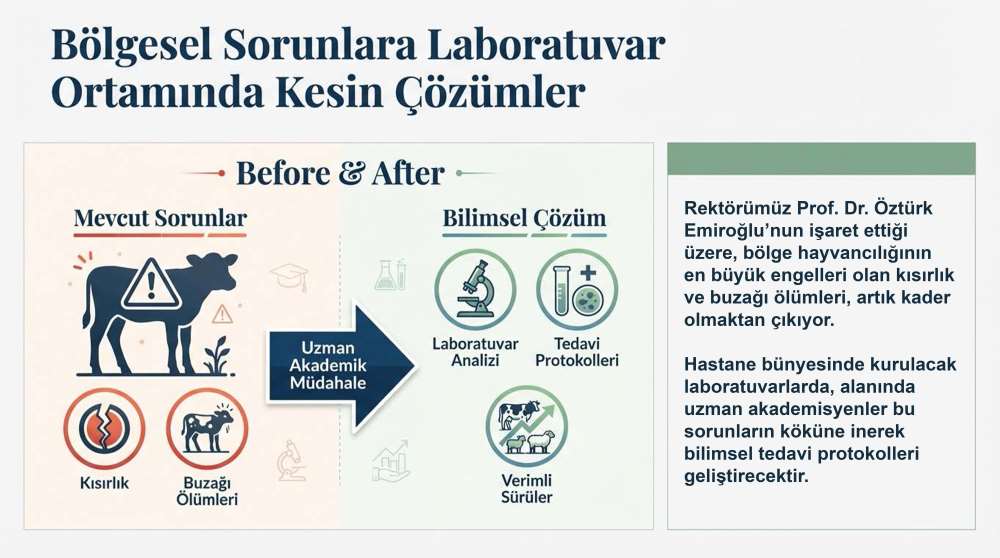 Bölgesel Sorunlara Laboratuvar Ortamında Kesin Çözümler

Before & After

Mevcut Sorunlar

Kısırlık

Buzağı Ölümleri

Uzman Akademik Müdahale

Bilimsel Çözüm

Laboratuvar Analizi

Tedavi Protokolleri

Verimli Sürüler

Rektörümüz Prof. Dr. Öztürk Emiroğlu'nun işaret ettiği üzere, bölge hayvancılığının en büyük engelleri olan kısırlık ve buzağı ölümleri, artık kader olmaktan çıkıyor.

Hastane bünyesinde kurulacak laboratuvarlarda, alanında uzman akademisyenler bu sorunların köküne inerek bilimsel tedavi protokolleri geliştirecektir.